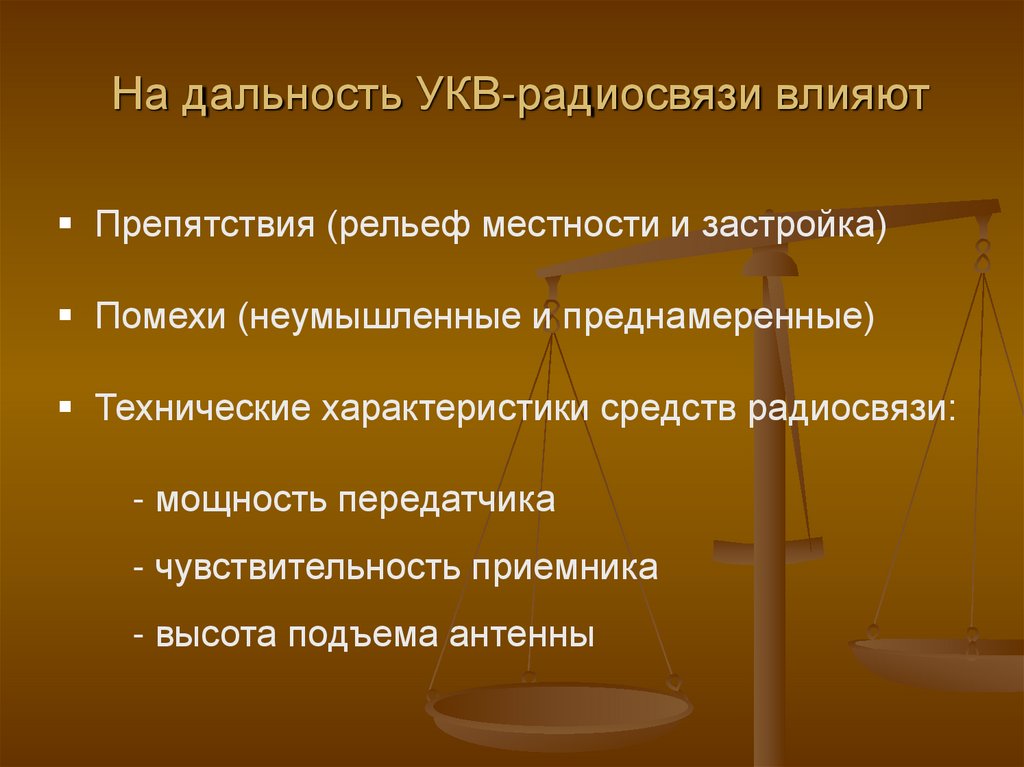 На дальность УКВ-радиосвязи влияют

▪ Препятствия (рельеф местности и застройка)

▪ Помехи (неумышленные и преднамеренные)

▪ Технические характеристики средств радиосвязи:

- мощность передатчика

- чувствительность приемника

- высота подъема антенны